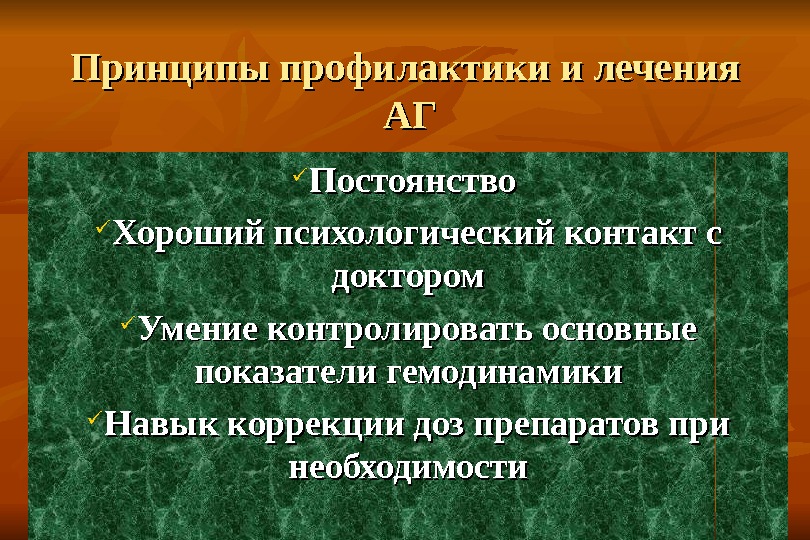 Принципы профилактики и лечения АГ

✓Постоянство

✓Хороший психологический контакт с доктором

✓Умение контролировать основные показатели гемодинамики

✓Навык коррекции доз препаратов при необходимости